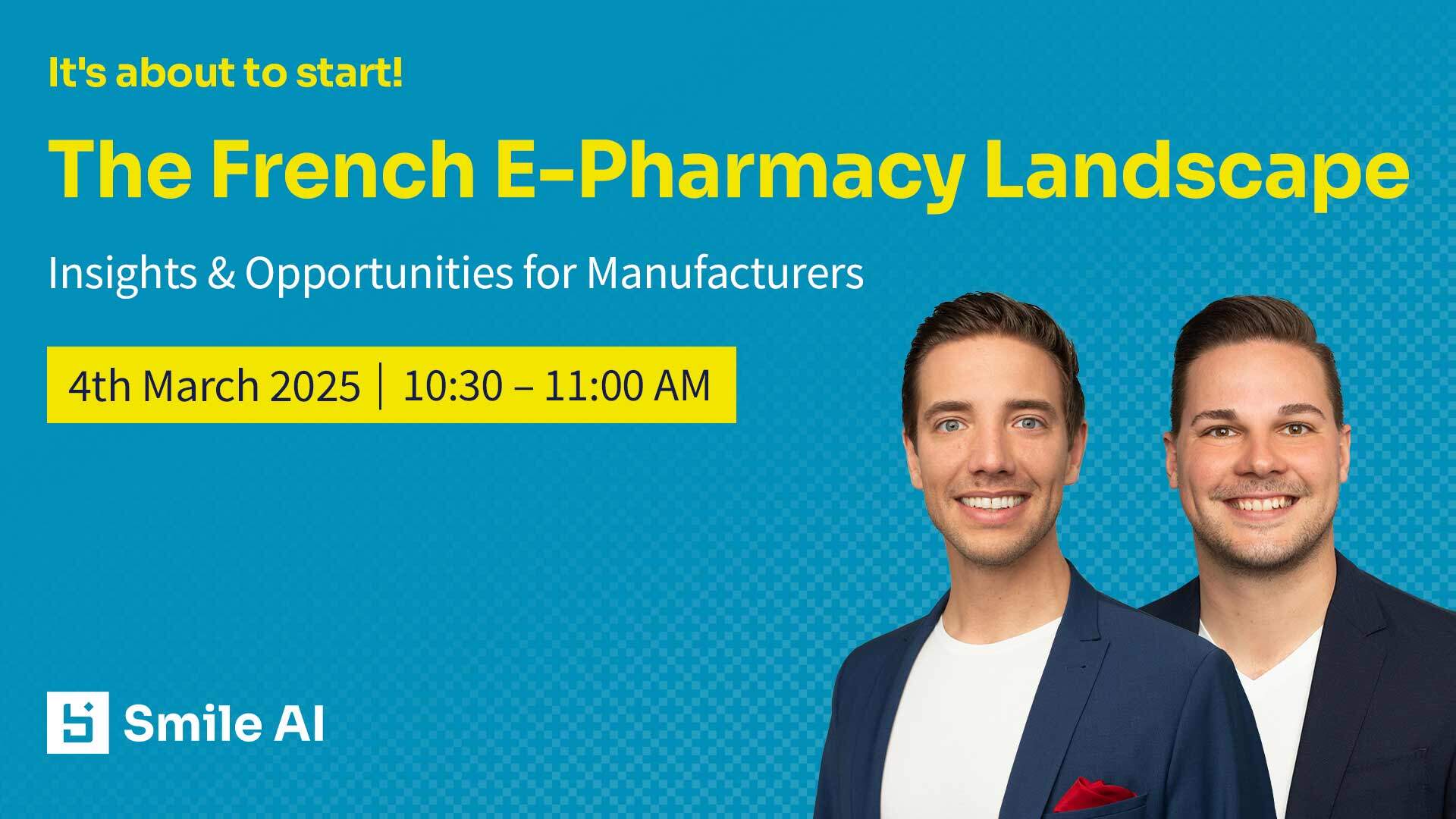 It's about to start!

The French E-Pharmacy Landscape

Insights & Opportunities for Manufacturers

4th March 2025 | 10:30 – 11:00 AM

Smile AI